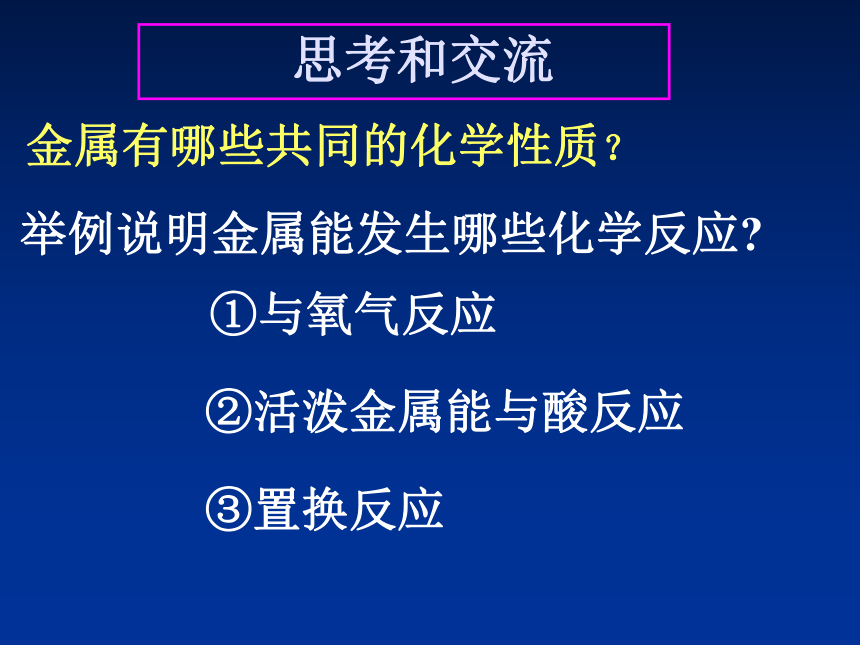 思考和交流

金属有哪些共同的化学性质？

举例说明金属能发生哪些化学反应?

①与氧气反应

②活泼金属能与酸反应

③置换反应